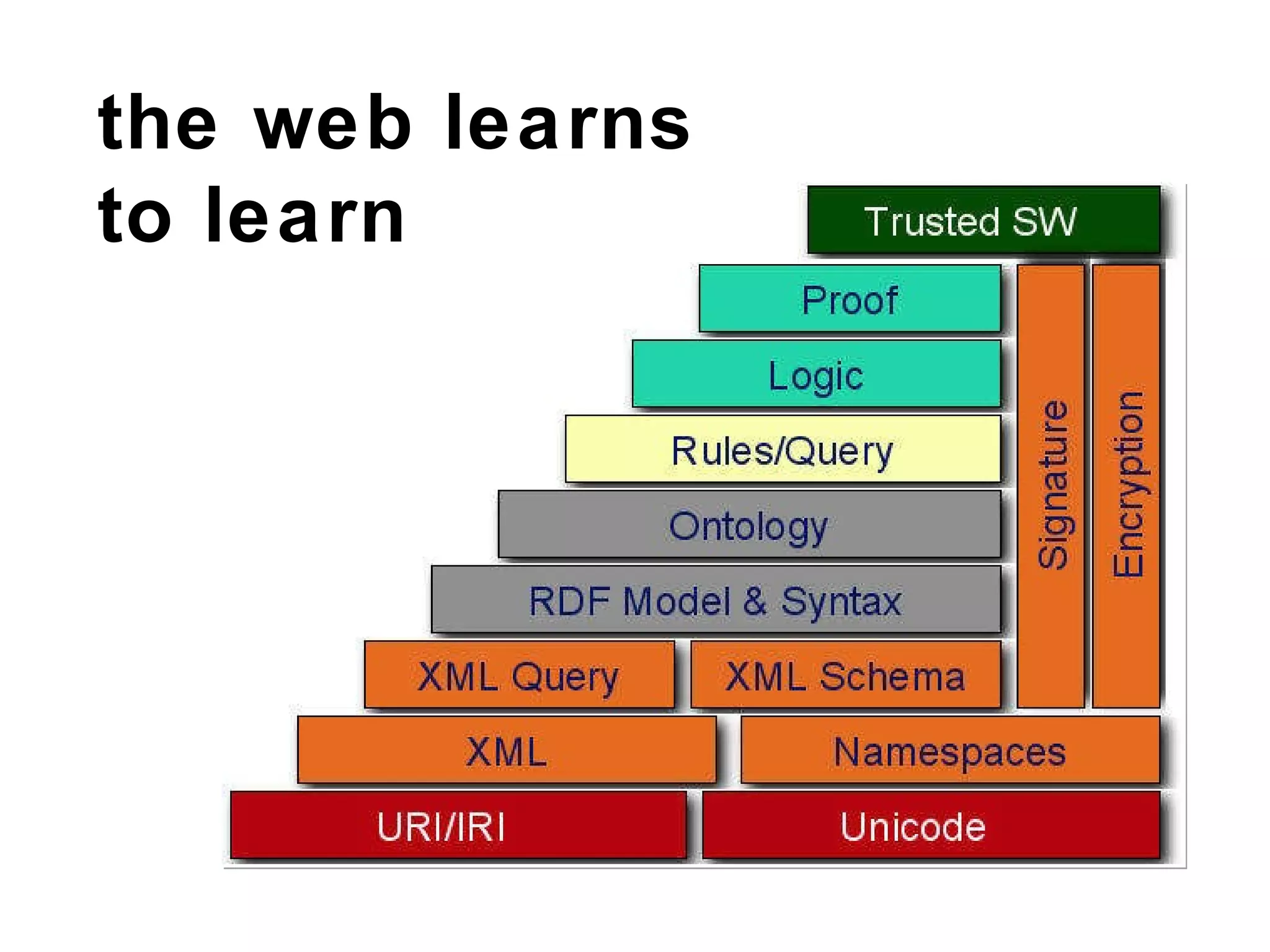 the web learns to learn

Trusted SW

Proof

Logic

Rules/Query

Ontology

RDF Model & Syntax

XML Query

XML Schema

Signature

Encryption

XML

Namespaces

URI/IRI

Unicode